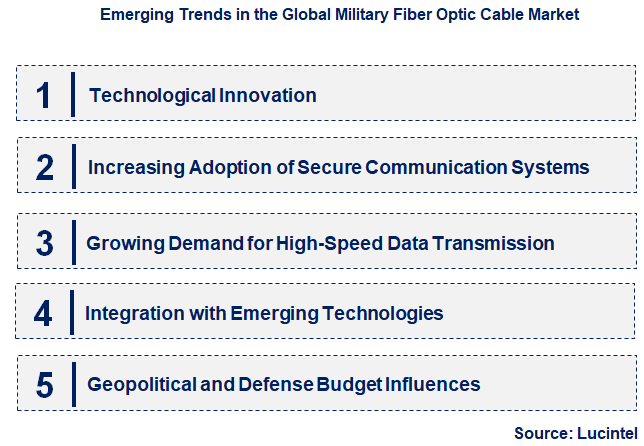 Emerging Trends in the Global Military Fiber Optic Cable Market

1 Technological Innovation

2 Increasing Adoption of Secure Communication Systems

3 Growing Demand for High-Speed Data Transmission

4 Integration with Emerging Technologies

5 Geopolitical and Defense Budget Influences

Source: Lucintel